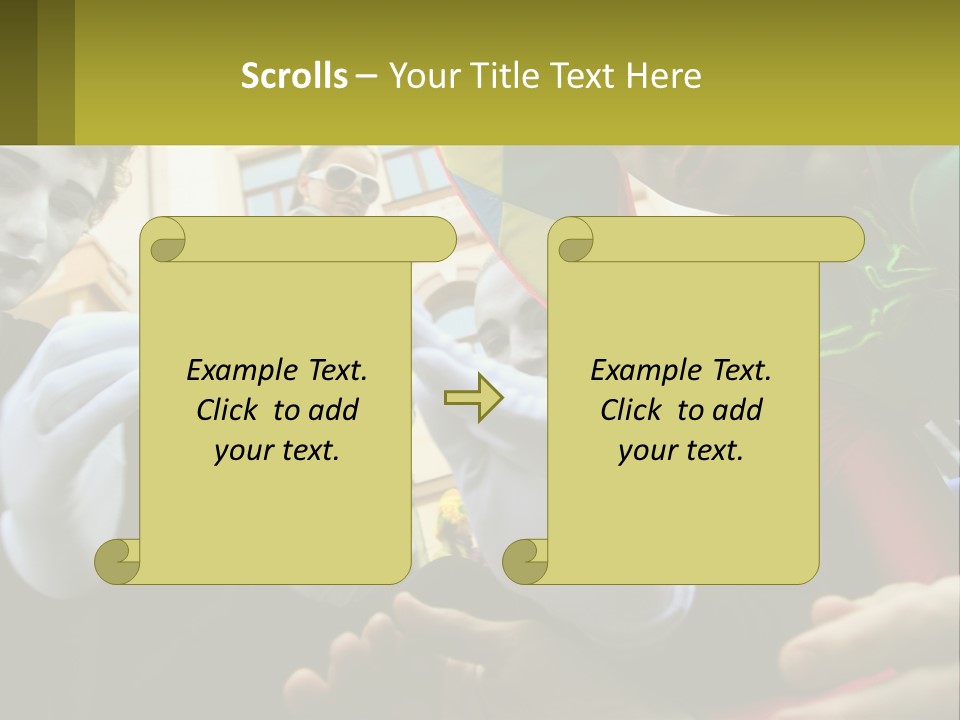 Scrolls – Your Title Text Here

Example Text. Click to add your text.

Example Text. Click to add your text.